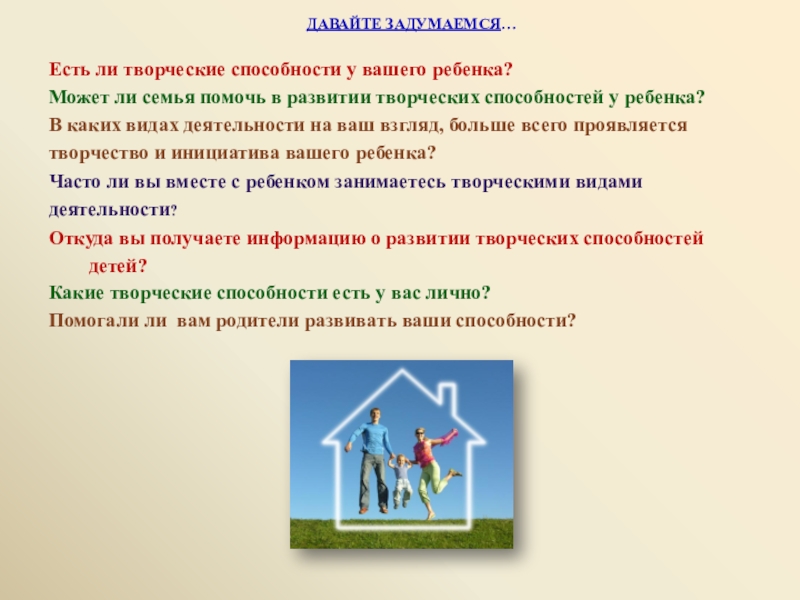 ДАВАЙТЕ ЗАДУМАЕМСЯ…

Есть ли творческие способности у вашего ребенка?
Может ли семья помочь в развитии творческих способностей у ребенка?
В каких видах деятельности на ваш взгляд, больше всего проявляется творчество и инициатива вашего ребенка?
Часто ли вы вместе с ребенком занимаетесь творческими видами деятельности?
Откуда вы получаете информацию о развитии творческих способностей детей?
Какие творческие способности есть у вас лично?
Помогали ли вам родители развивать ваши способности?